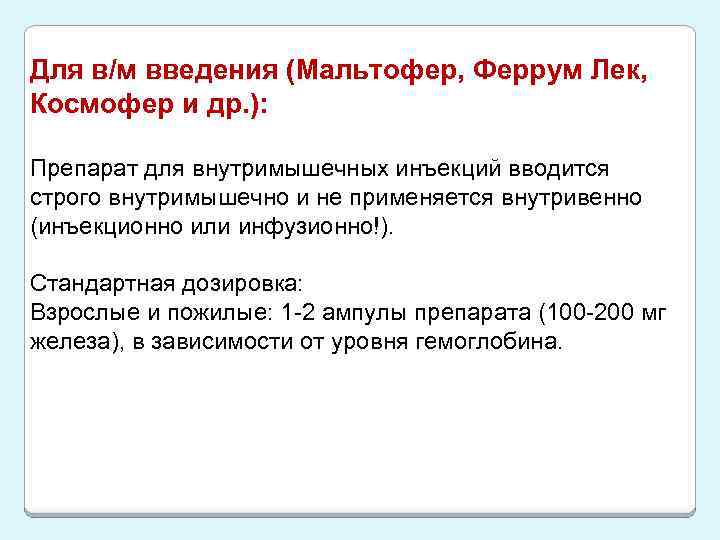 Для в/м введения (Мальтофер, Феррум Лек, Космофер и др.):

Препарат для внутримышечных инъекций вводится строго внутримышечно и не применяется внутривенно (инъекционно или инфузионно!).

Стандартная дозировка:
Взрослые и пожилые: 1-2 ампулы препарата (100-200 мг железа), в зависимости от уровня гемоглобина.